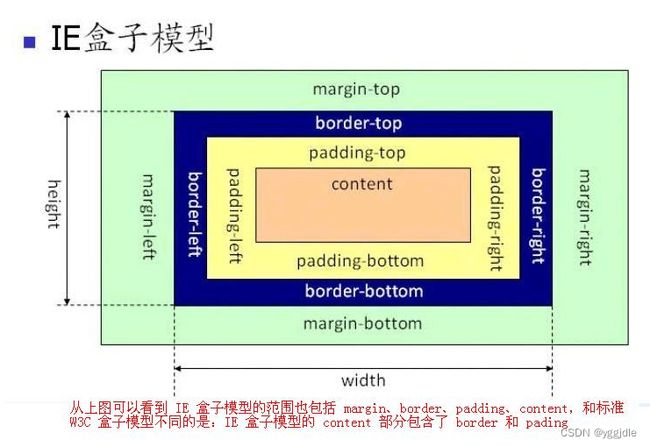 IE盒子模型

margin-top

border-top

padding-top

height

margin-left

border-left

padding-left

content

padding-right

border-right

margin-right

padding-bottom

border-bottom

margin-bottom

width

从上图可以看到 IE 盒子模型的范围也包括 margin、border、padding、content，和标准 W3C 盒子模型不同的是：IE 盒子模型的 content 部分包含了 border 和 pading

CSDN @yggjdle